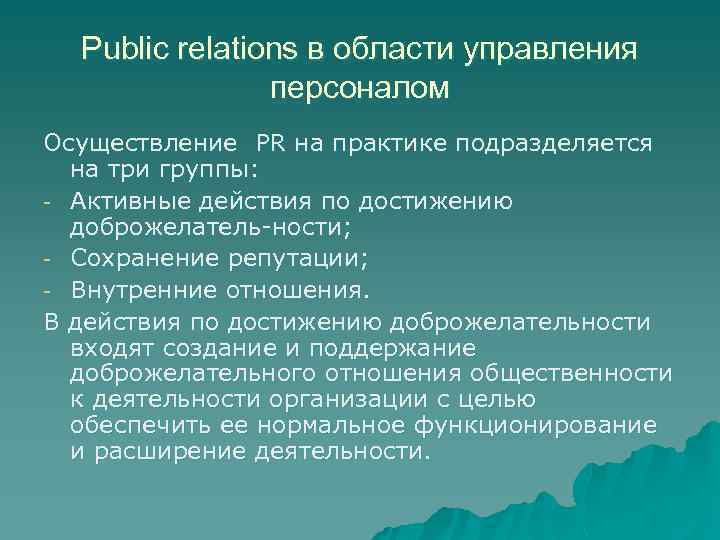 Public relations в области управления персоналом

Осуществление PR на практике подразделяется на три группы:

- Активные действия по достижению доброжелатель-ности;
- Сохранение репутации;
- Внутренние отношения.

В действия по достижению доброжелательности входят создание и поддержание доброжелательного отношения общественности к деятельности организации с целью обеспечить ее нормальное функционирование и расширение деятельности.